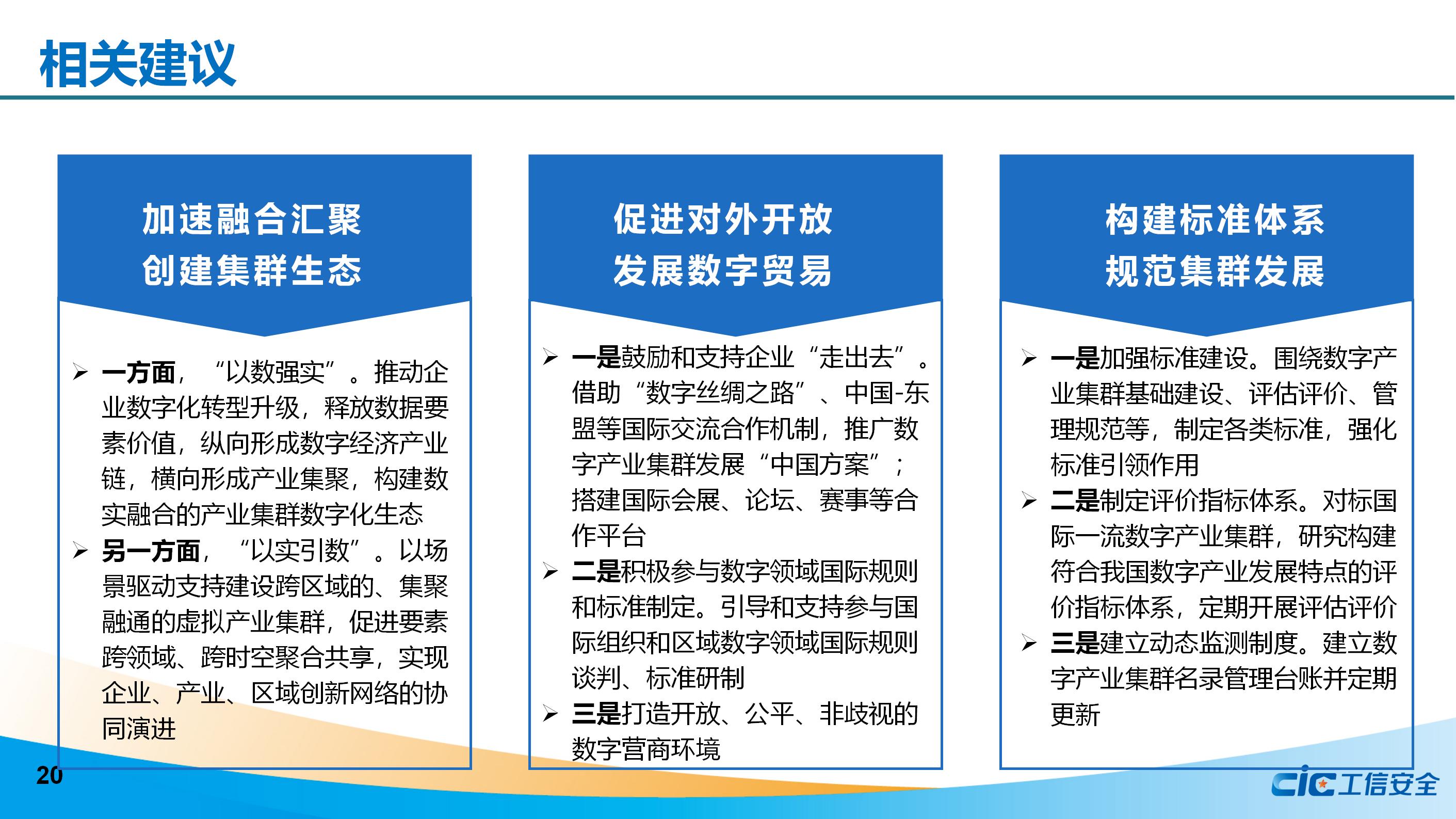 相关建议

加速融合汇聚
创建集群生态

➢ 一方面，“以数强实”。推动企业数字化转型升级，释放数据要素价值，纵向形成数字经济产业链，横向形成产业集聚，构建数实融合的产业集群数字化生态
➢ 另一方面，“以实引数”。以场景驱动支持建设跨区域的、集聚融通的虚拟产业集群，促进要素跨领域、跨时空聚合共享，实现企业、产业、区域创新网络的协同演进

促进对外开放
发展数字贸易

➢ 一是鼓励和支持企业“走出去”。借助“数字丝绸之路”、中国-东盟等国际交流合作机制，推广数字产业集群发展“中国方案”；搭建国际会展、论坛、赛事等合作平台
➢ 二是积极参与数字领域国际规则和标准制定。引导和支持参与国际组织和区域数字领域国际规则谈判、标准研制
➢ 三是打造开放、公平、非歧视的数字营商环境

构建标准体系
规范集群发展

➢ 一是加强标准建设。围绕数字产业集群基础建设、评估评价、管理规范等，制定各类标准，强化标准引领作用
➢ 二是制定评价指标体系。对标国际一流数字产业集群，研究构建符合我国数字产业发展特点的评价指标体系，定期开展评估评价
➢ 三是建立动态监测制度。建立数字产业集群名录管理台账并定期更新

20

CIC工信安全